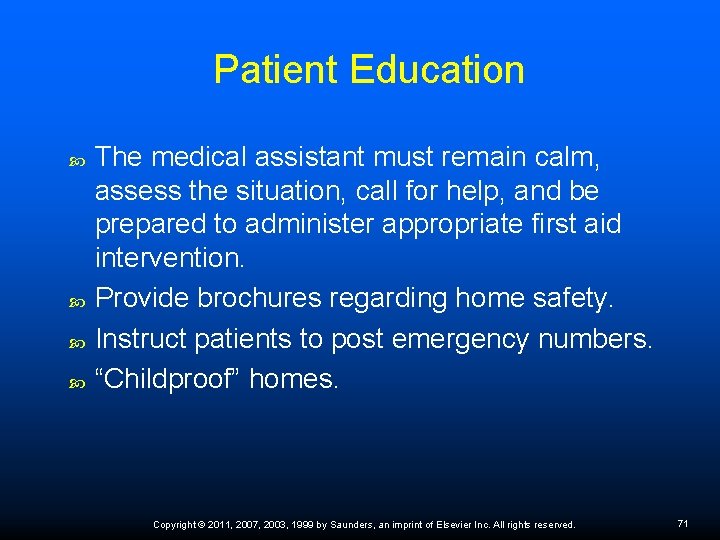 Patient Education

The medical assistant must remain calm, assess the situation, call for help, and be prepared to administer appropriate first aid intervention.

Provide brochures regarding home safety.

Instruct patients to post emergency numbers.

“Childproof” homes.

Copyright © 2011, 2007, 2003, 1999 by Saunders, an imprint of Elsevier Inc. All rights reserved.

71